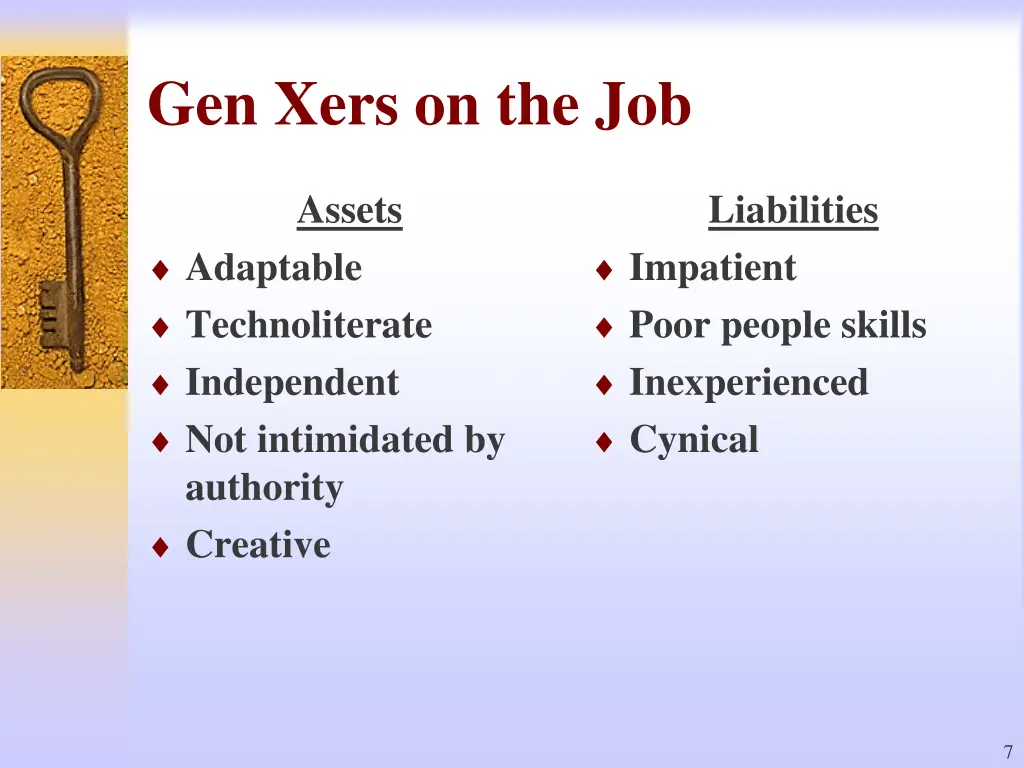 Gen Xers on the Job

Assets
♦ Adaptable
♦ Technoliterate
♦ Independent
♦ Not intimidated by authority
♦ Creative

Liabilities
♦ Impatient
♦ Poor people skills
♦ Inexperienced
♦ Cynical

7